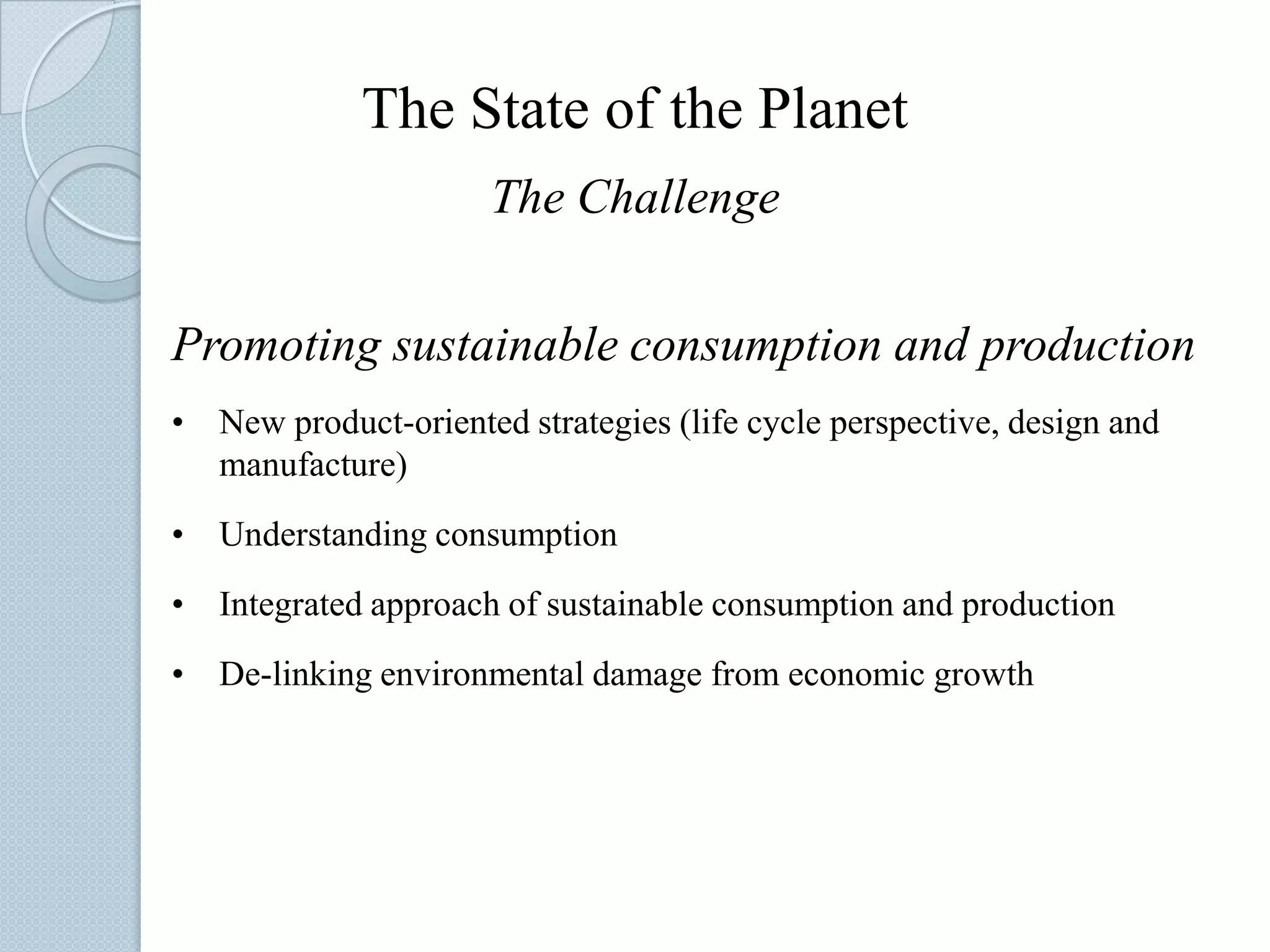 The State of the Planet

The Challenge

Promoting sustainable consumption and production

• New product-oriented strategies (life cycle perspective, design and manufacture)

• Understanding consumption

• Integrated approach of sustainable consumption and production

• De-linking environmental damage from economic growth